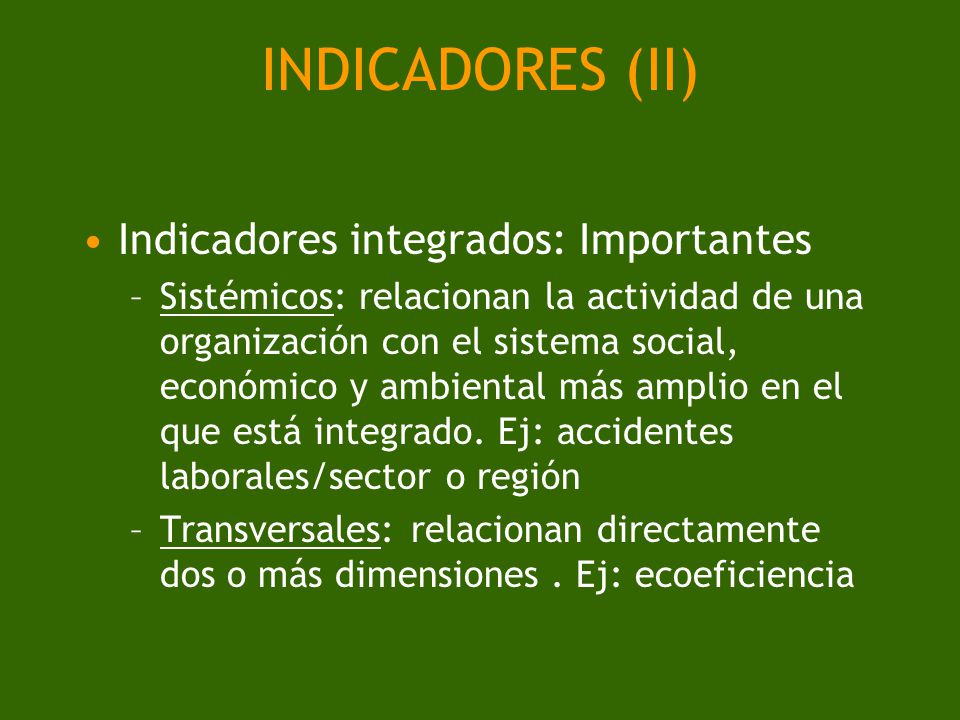 INDICADORES (II)

• Indicadores integrados: Importantes

– Sistémicos: relacionan la actividad de una organización con el sistema social, económico y ambiental más amplio en el que está integrado. Ej: accidentes laborales/sector o región

– Transversales: relacionan directamente dos o más dimensiones . Ej: ecoeficiencia